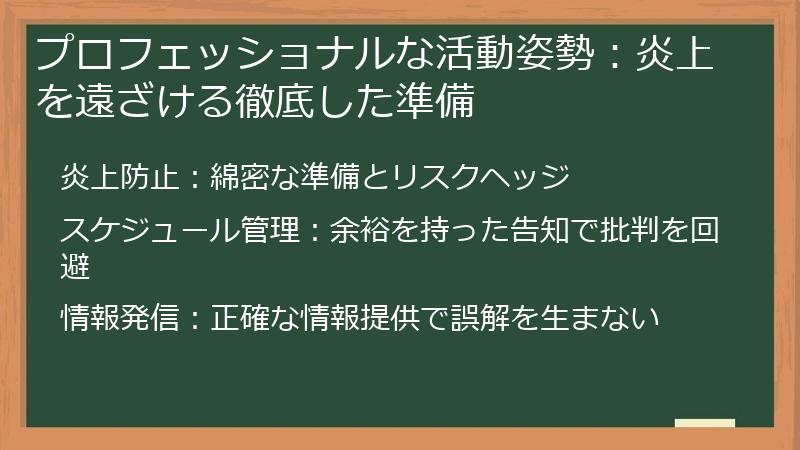 プロフェッショナルな活動姿勢：炎上を遠ざける徹底した準備

炎上防止：綿密な準備とリスクヘッジ

スケジュール管理：余裕を持った告知で批判を回避

情報発信：正確な情報提供で誤解を生まない